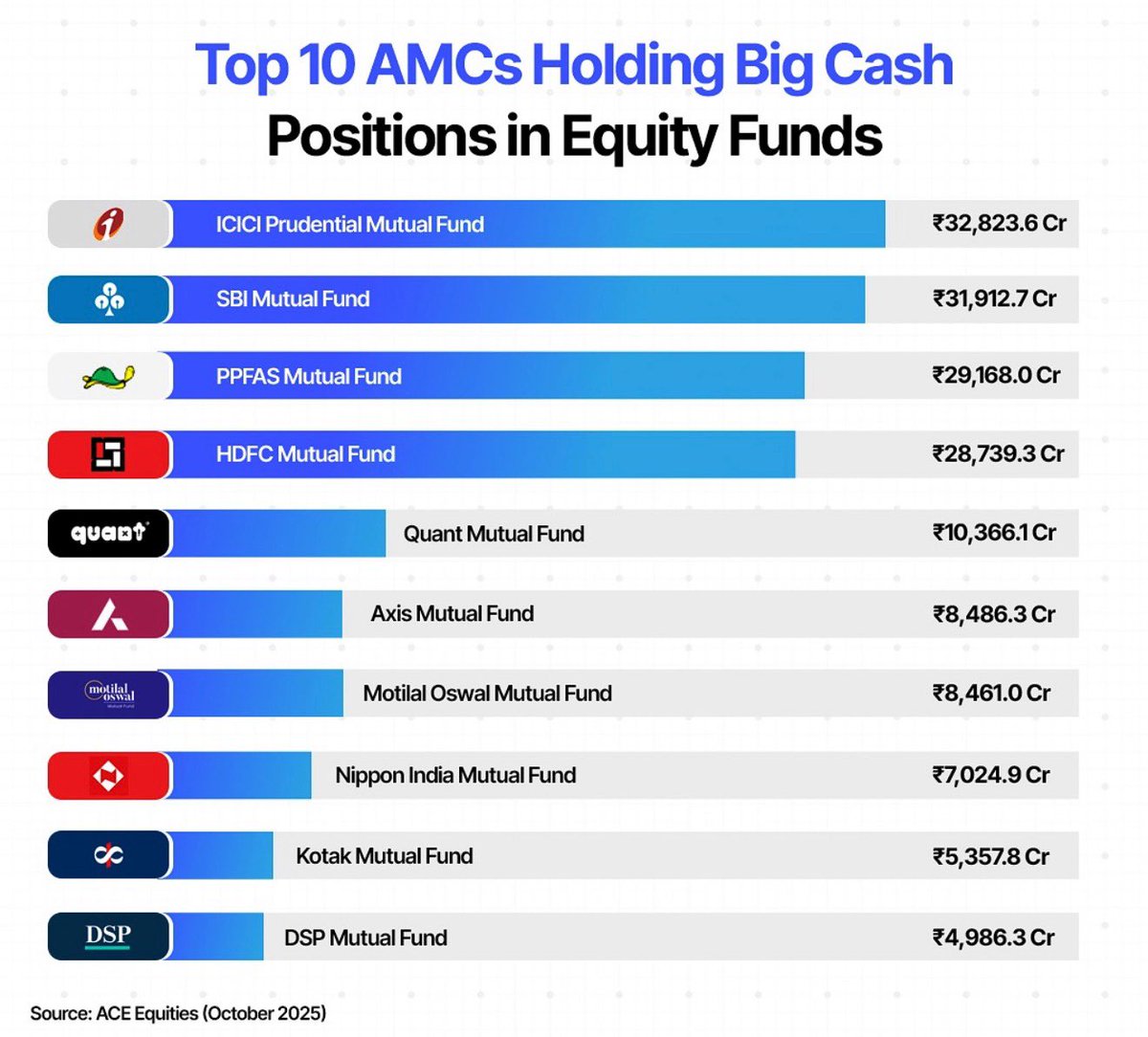 Top 10 AMCs Holding Big Cash Positions in Equity Funds

ICICI Prudential Mutual Fund ₹32,823.6 Cr

SBI Mutual Fund ₹31,912.7 Cr

PPFAS Mutual Fund ₹29,168.0 Cr

HDFC Mutual Fund ₹28,739.3 Cr

quant Quant Mutual Fund ₹10,366.1 Cr

Axis Mutual Fund ₹8,486.3 Cr

motilal oswal Mutual Fund Motilal Oswal Mutual Fund ₹8,461.0 Cr

Nippon India Mutual Fund ₹7,024.9 Cr

Kotak Mutual Fund ₹5,357.8 Cr

DSP DSP Mutual Fund ₹4,986.3 Cr

Source: ACE Equities (October 2025)